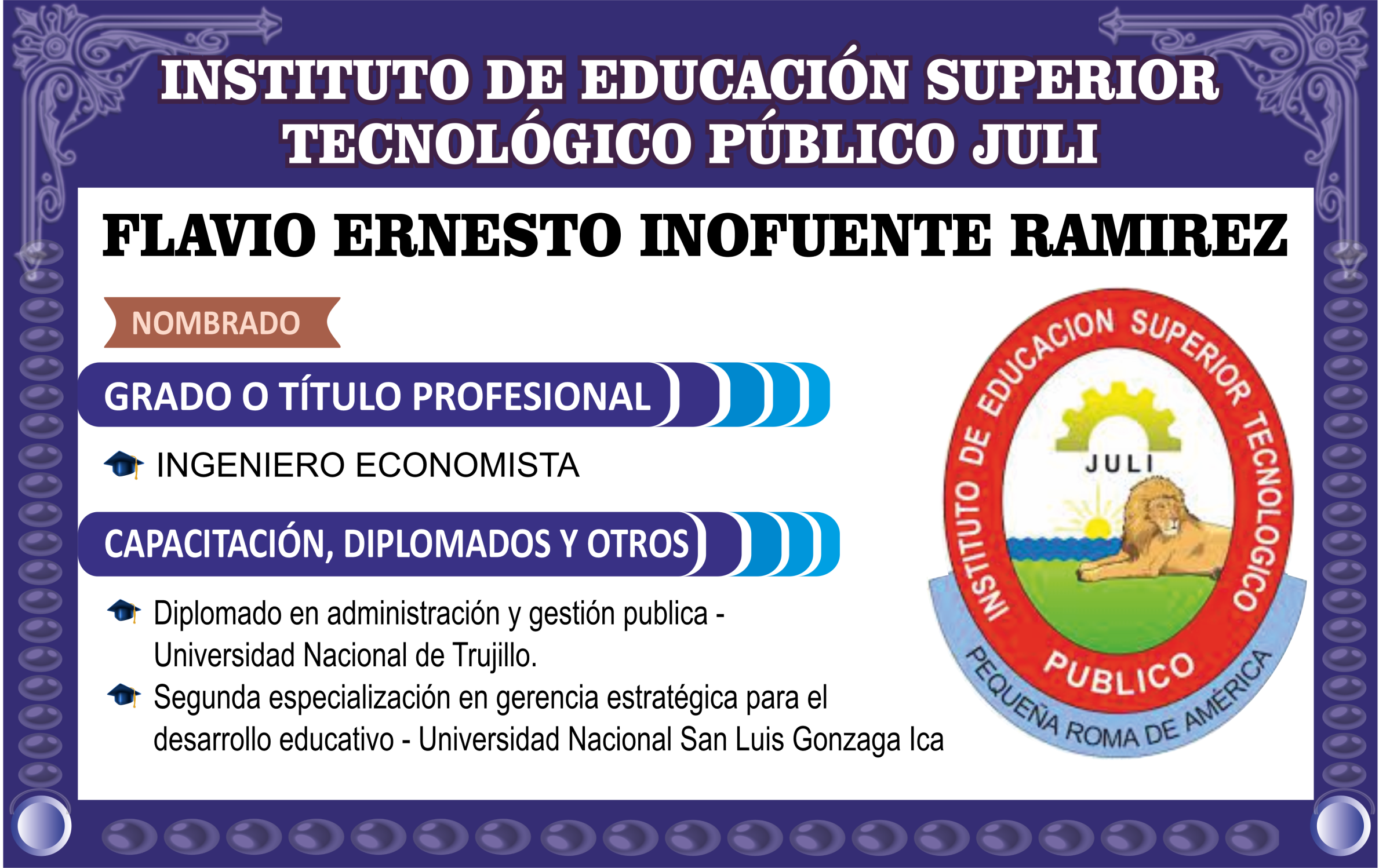 INSTITUTO DE EDUCACIÓN SUPERIOR TECNOLÓGICO PÚBLICO JULI

FLAVIO ERNESTO INOFUENTE RAMIREZ

NOMBRADO

GRADO O TÍTULO PROFESIONAL

INGENIERO ECONOMISTA

CAPACITACIÓN, DIPLOMADOS Y OTROS

Diplomado en administración y gestión publica - Universidad Nacional de Trujillo.

Segunda especialización en gerencia estratégica para el desarrollo educativo - Universidad Nacional San Luis Gonzaga Ica

INSTITUTO DE EDUCACION SUPERIOR TECNOLOGICO
JULI
PUBLICO
PEQUEÑA ROMA DE AMÉRICA